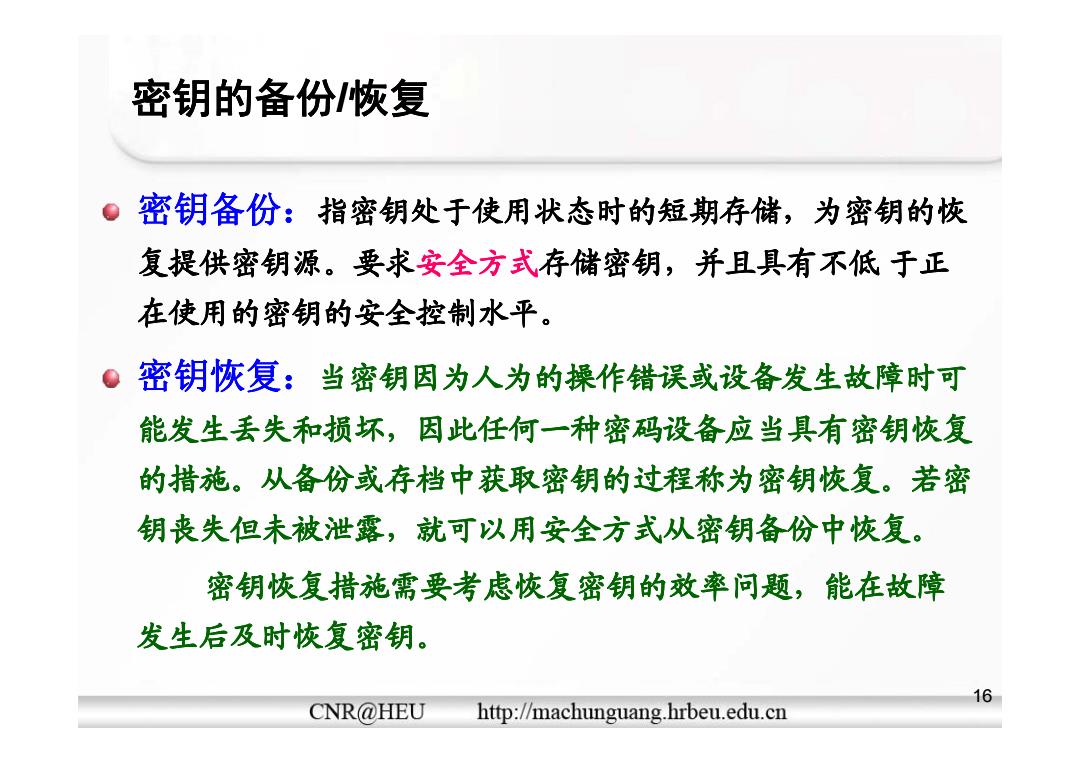 密钥的备份/恢复

密钥备份：指密钥处于使用状态时的短期存储，为密钥的恢复提供密钥源。要求安全方式存储密钥，并且具有不低 于正在使用的密钥的安全控制水平。

密钥恢复：当密钥因为人为的操作错误或设备发生故障时可能发生丢失和损坏，因此任何一种密码设备应当具有密钥恢复的措施。从备份或存档中获取密钥的过程称为密钥恢复。若密钥丧失但未被泄露，就可以用安全方式从密钥备份中恢复。

密钥恢复措施需要考虑恢复密钥的效率问题，能在故障发生后及时恢复密钥。

16

CNR@HEU http://machunguang.hrbeu.edu.cn